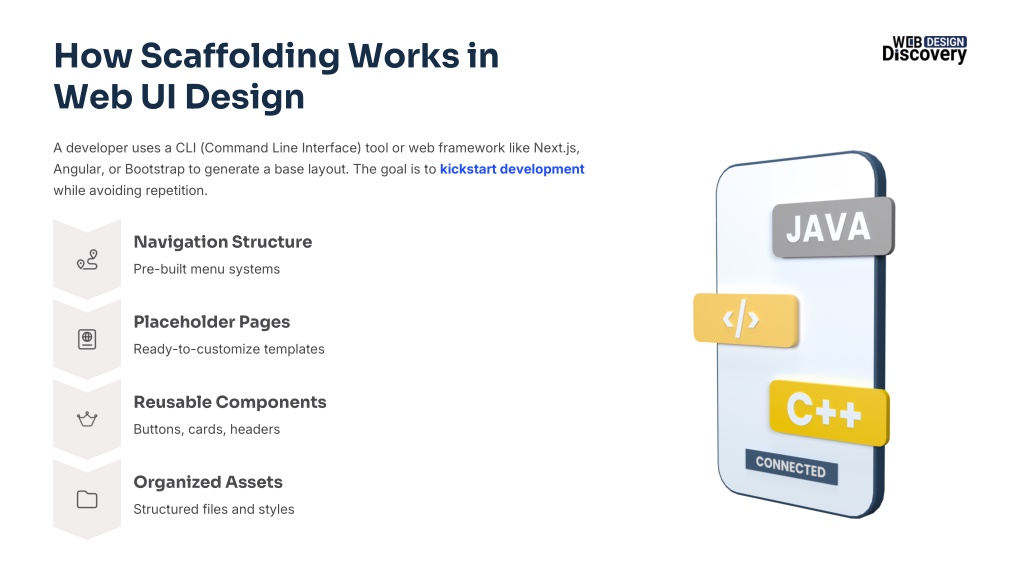 How Scaffolding Works in Web UI Design

WEB DESIGN Discovery

A developer uses a CLI (Command Line Interface) tool or web framework like Next.js, Angular, or Bootstrap to generate a base layout. The goal is to kickstart development while avoiding repetition.

Navigation Structure
Pre-built menu systems

Placeholder Pages
Ready-to-customize templates

Reusable Components
Buttons, cards, headers

Organized Assets
Structured files and styles

JAVA

</>

C++

CONNECTED